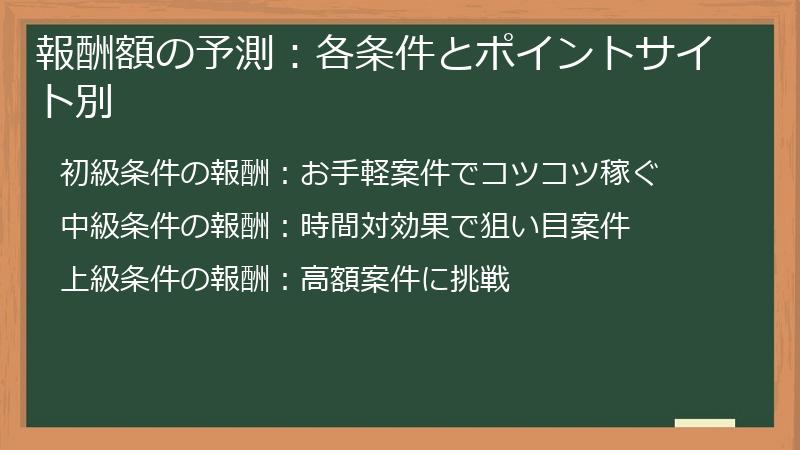 報酬額の予測：各条件とポイントサイト別

初級条件の報酬：お手軽案件でコツコツ稼ぐ

中級条件の報酬：時間対効果で狙い目案件

上級条件の報酬：高額案件に挑戦